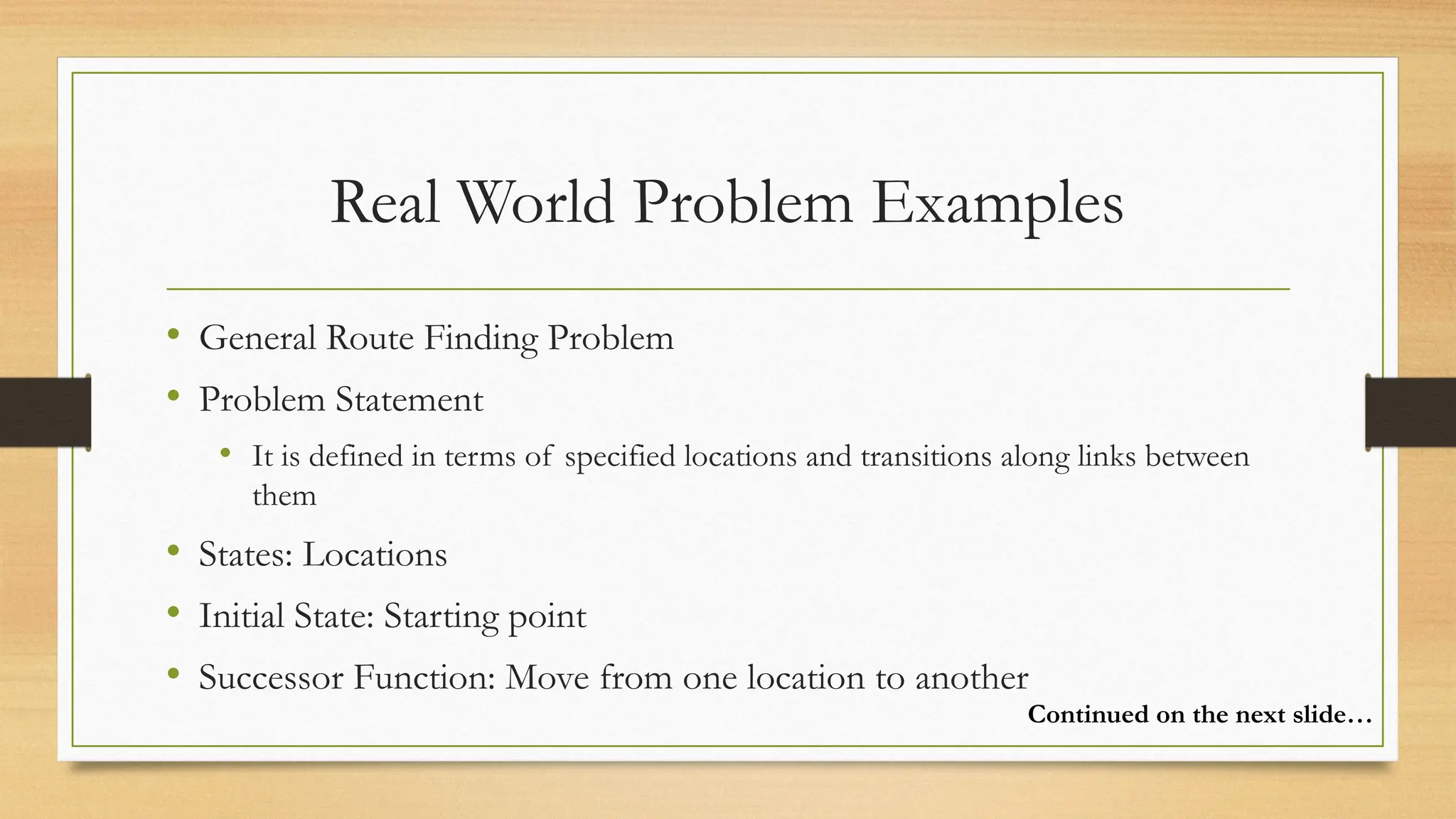 Real World Problem Examples

• General Route Finding Problem
• Problem Statement
  • It is defined in terms of specified locations and transitions along links between them
• States: Locations
• Initial State: Starting point
• Successor Function: Move from one location to another

Continued on the next slide…